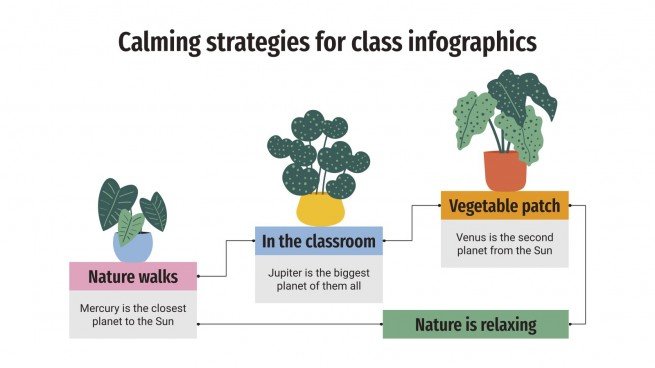 Calming strategies for class infographics

Nature walks

Mercury is the closest planet to the Sun

In the classroom

Jupiter is the biggest planet of them all

Vegetable patch

Venus is the second planet from the Sun

Nature is relaxing